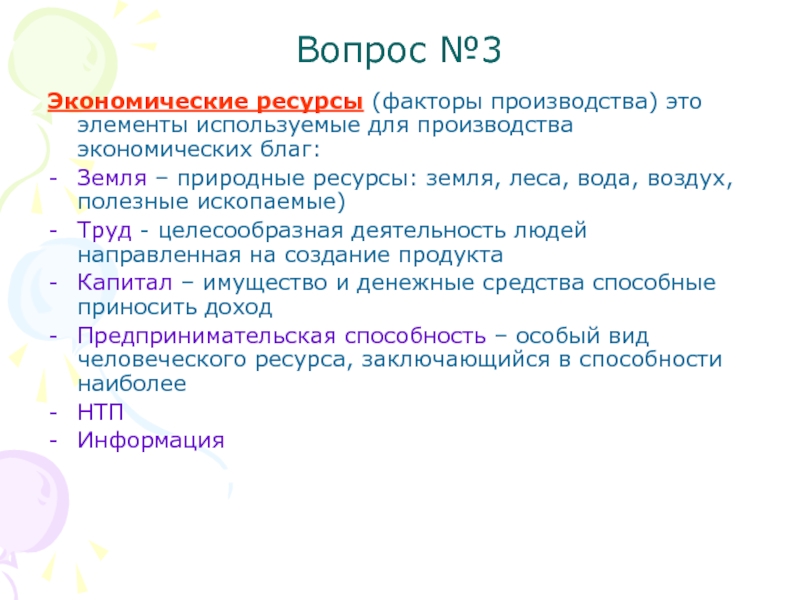 Вопрос №3

Экономические ресурсы (факторы производства) это элементы используемые для производства экономических благ:

- Земля – природные ресурсы: земля, леса, вода, воздух, полезные ископаемые)
- Труд - целесообразная деятельность людей направленная на создание продукта
- Капитал – имущество и денежные средства способные приносить доход
- Предпринимательская способность – особый вид человеческого ресурса, заключающийся в способности наиболее
- НТП
- Информация